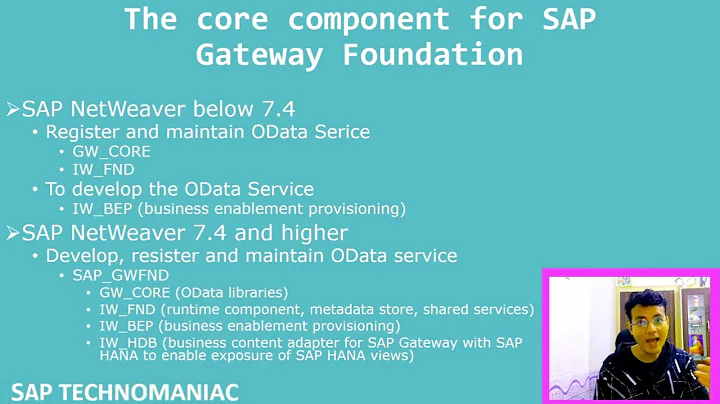 The core component for SAP Gateway Foundation

➢SAP NetWeaver below 7.4
• Register and maintain OData Serice
• GW_CORE
• IW_FND
• To develop the OData Service
• IW_BEP (business enablement provisioning)

➢SAP NetWeaver 7.4 and higher
• Develop, resister and maintain OData service
• SAP_GWFND
• GW_CORE (OData libraries)
• IW_FND (runtime component, metadata store, shared services)
• IW_BEP (business enablement provisioning)
• IW_HDB (business content adapter for SAP Gateway with SAP HANA to enable exposure of SAP HANA views)

SAP TECHNOMANIAC